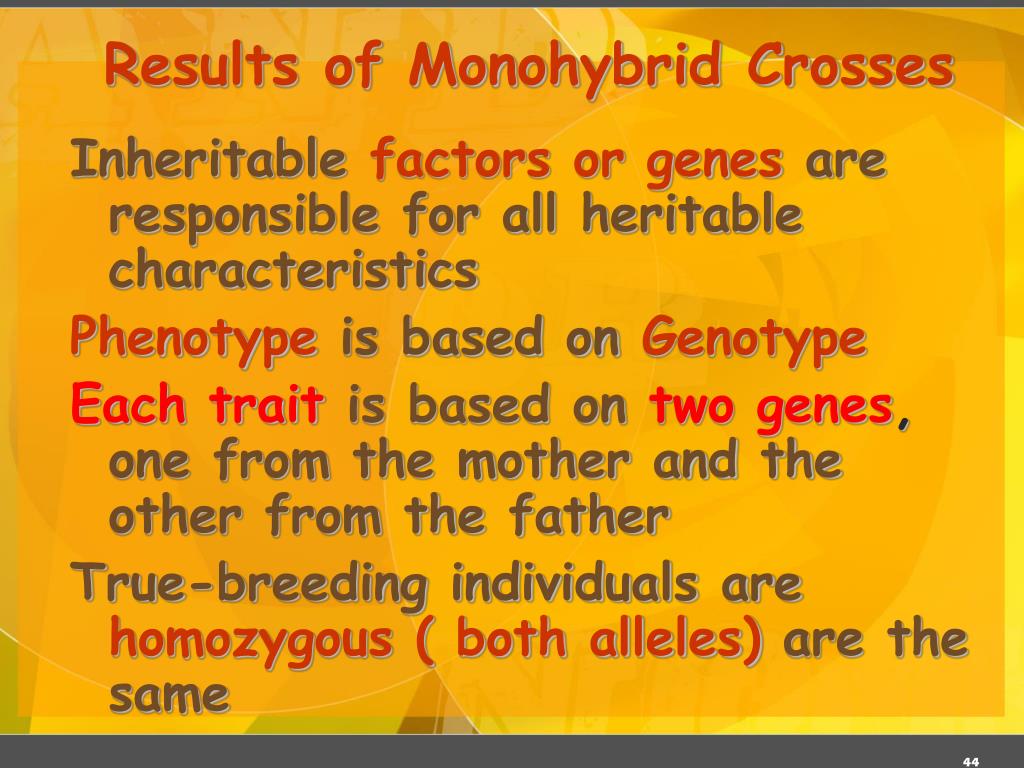 Results of Monohybrid Crosses

Inheritable factors or genes are responsible for all heritable characteristics

Phenotype is based on Genotype

Each trait is based on two genes, one from the mother and the other from the father

True-breeding individuals are homozygous ( both alleles) are the same

44